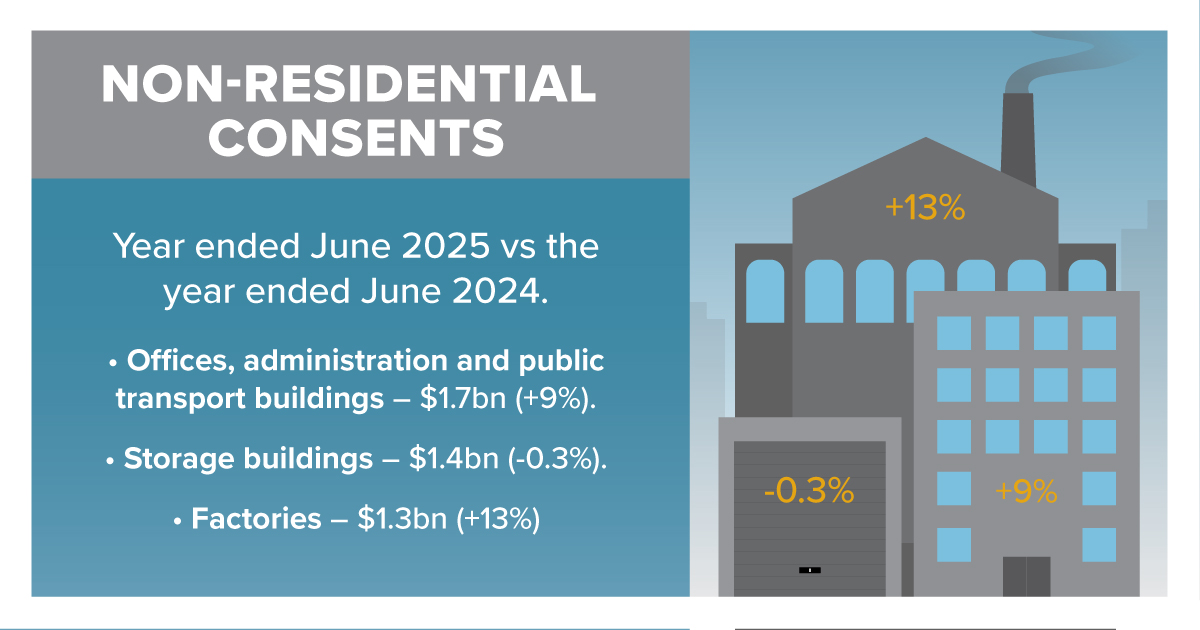 NON-RESIDENTIAL CONSENTS

Year ended June 2025 vs the year ended June 2024.

• Offices, administration and public transport buildings – $1.7bn (+9%).

• Storage buildings – $1.4bn (-0.3%).

• Factories – $1.3bn (+13%)

+13%

-0.3%

+9%